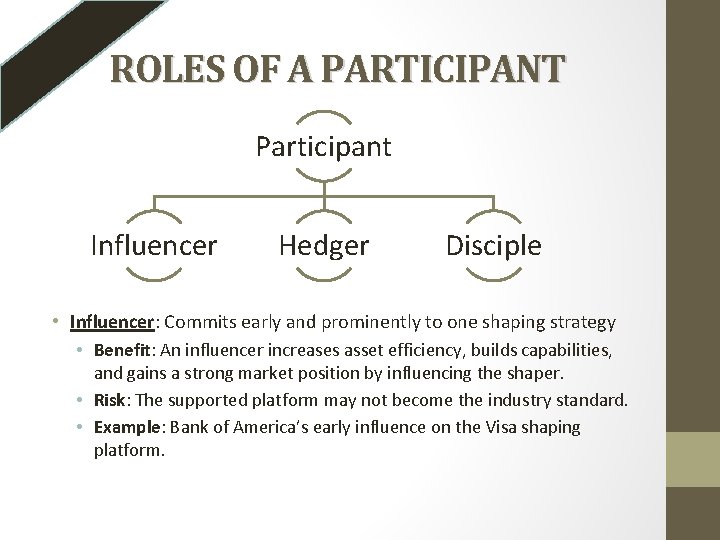 ROLES OF A PARTICIPANT

Participant

Influencer

Hedger

Disciple

• Influencer: Commits early and prominently to one shaping strategy
  • Benefit: An influencer increases asset efficiency, builds capabilities, and gains a strong market position by influencing the shaper.
  • Risk: The supported platform may not become the industry standard.
  • Example: Bank of America's early influence on the Visa shaping platform.